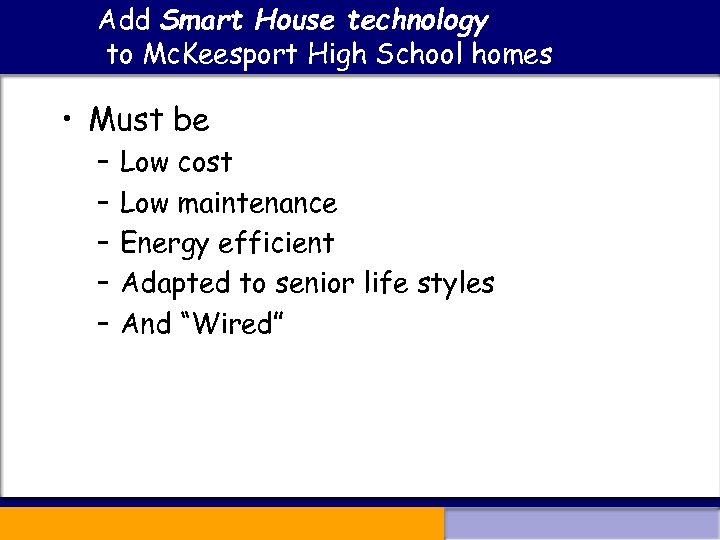 Add Smart House technology to McKeesport High School homes

• Must be
– Low cost
– Low maintenance
– Energy efficient
– Adapted to senior life styles
– And “Wired”